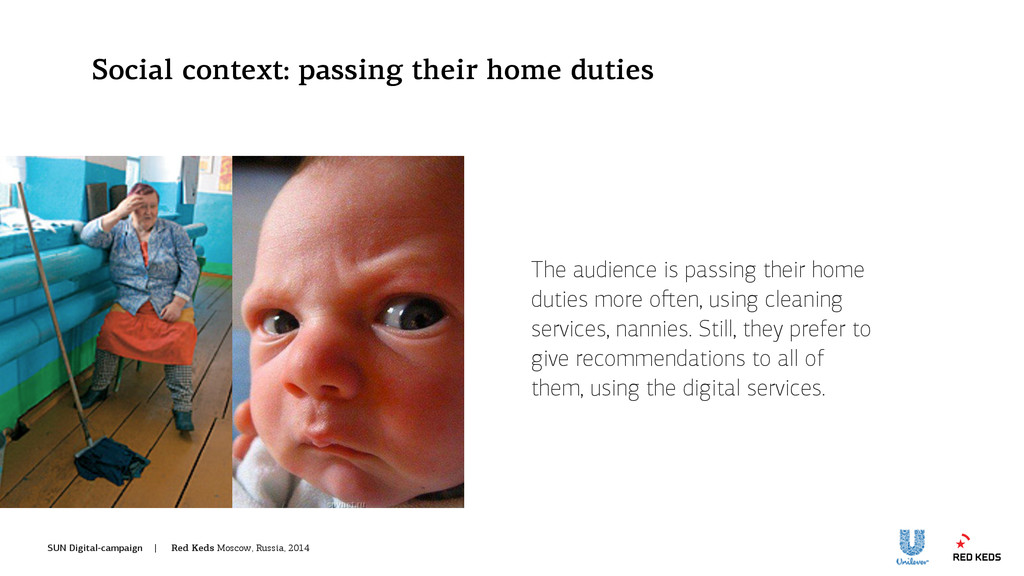 Social context: passing their home duties

The audience is passing their home duties more often, using cleaning services, nannies. Still, they prefer to give recommendations to all of them, using the digital services.

SUN Digital-campaign | Red Keds Moscow, Russia, 2014

Unilever

RED KEDS